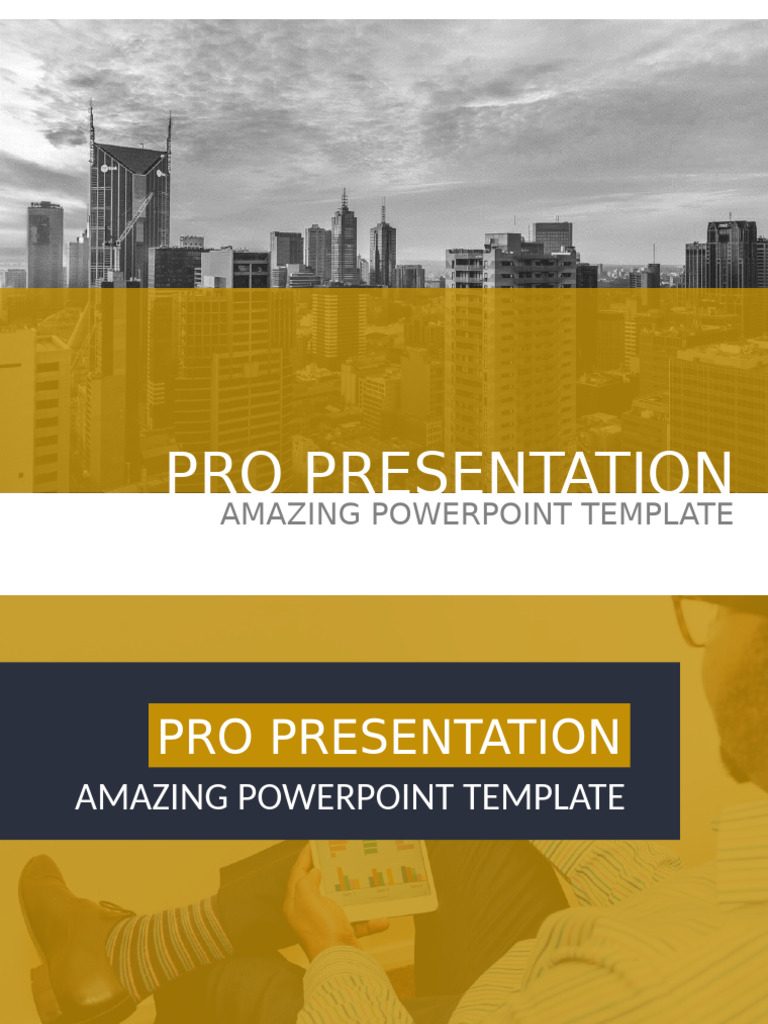 PRO PRESENTATION
AMAZING POWERPOINT TEMPLATE

PRO PRESENTATION
AMAZING POWERPOINT TEMPLATE